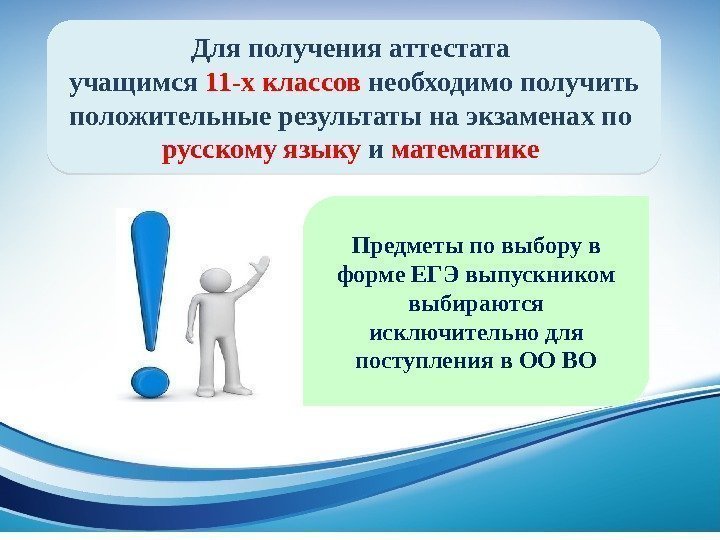 Для получения аттестата учащимся 11-х классов необходимо получить положительные результаты на экзаменах по русскому языку и математике

Предметы по выбору в форме ЕГЭ выпускником выбираются исключительно для поступления в ОО ВО